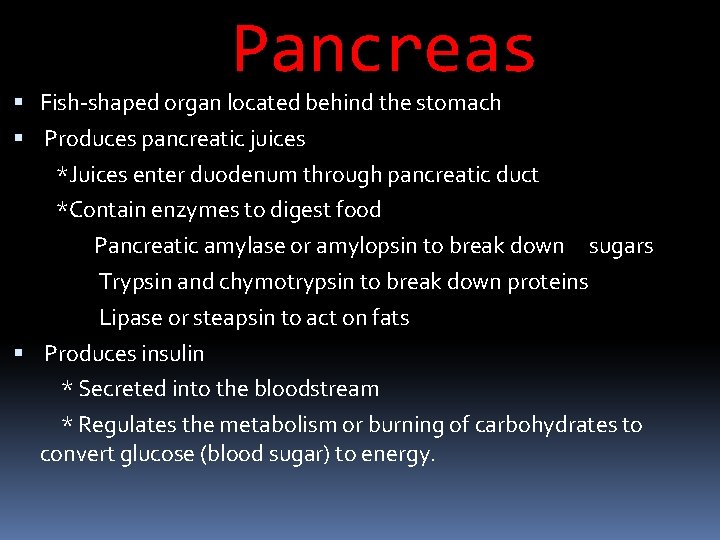 Pancreas

▪ Fish-shaped organ located behind the stomach

▪ Produces pancreatic juices

*Juices enter duodenum through pancreatic duct

*Contain enzymes to digest food

Pancreatic amylase or amylopsin to break down sugars

Trypsin and chymotrypsin to break down proteins

Lipase or steapsin to act on fats

▪ Produces insulin

* Secreted into the bloodstream

* Regulates the metabolism or burning of carbohydrates to convert glucose (blood sugar) to energy.